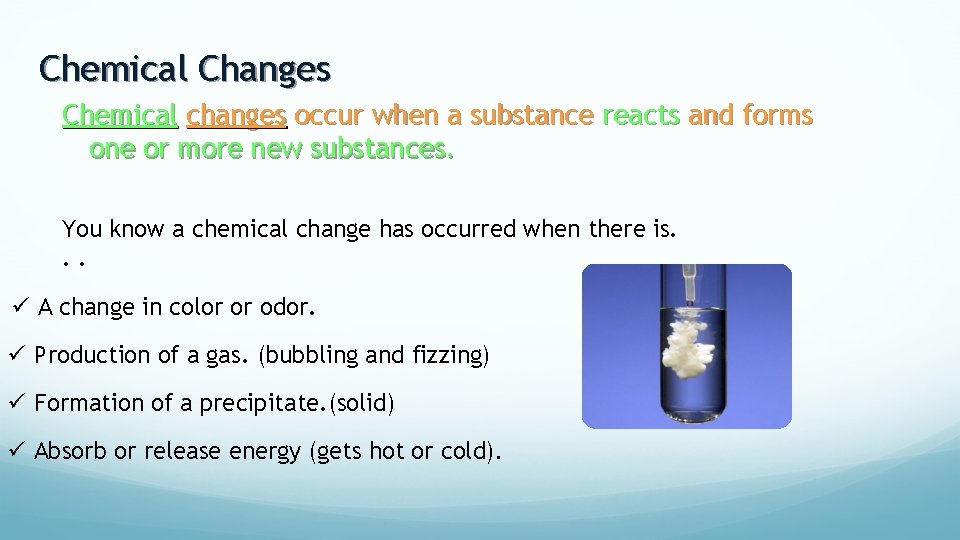 Chemical Changes

Chemical changes occur when a substance reacts and forms one or more new substances.

You know a chemical change has occurred when there is. . .

✓ A change in color or odor.

✓ Production of a gas. (bubbling and fizzing)

✓ Formation of a precipitate.(solid)

✓ Absorb or release energy (gets hot or cold).